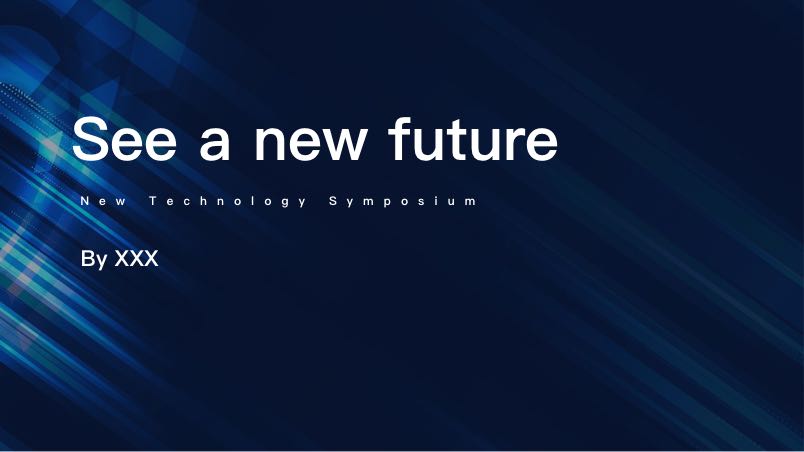 See a new future

New Technology Symposium

By XXX